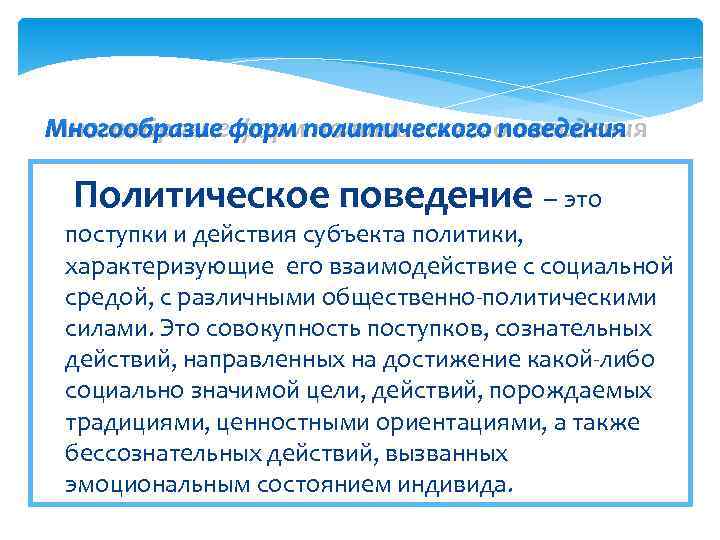 Многообразие форм политического поведения

Политическое поведение – это поступки и действия субъекта политики, характеризующие его взаимодействие с социальной средой, с различными общественно-политическими силами. Это совокупность поступков, сознательных действий, направленных на достижение какой-либо социально значимой цели, действий, порождаемых традициями, ценностными ориентациями, а также бессознательных действий, вызванных эмоциональным состоянием индивида.